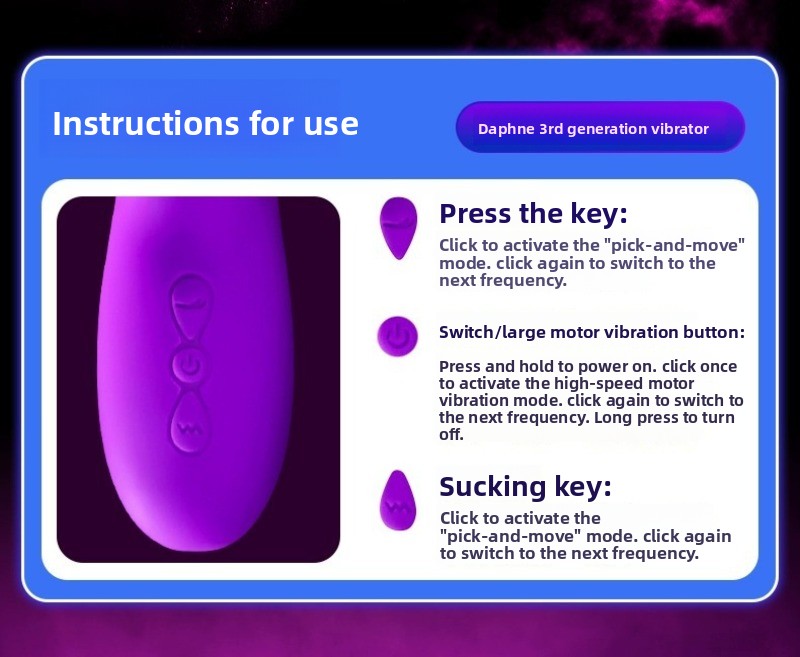 Instructions for use

Daphne 3rd generation vibrator

Press the key:

Click to activate the "pick-and-move" mode. click again to switch to the next frequency.

Switch/large motor vibration button:

Press and hold to power on. click once to activate the high-speed motor vibration mode. click again to switch to the next frequency. Long press to turn off.

Sucking key:

Click to activate the "pick-and-move" mode. click again to switch to the next frequency.